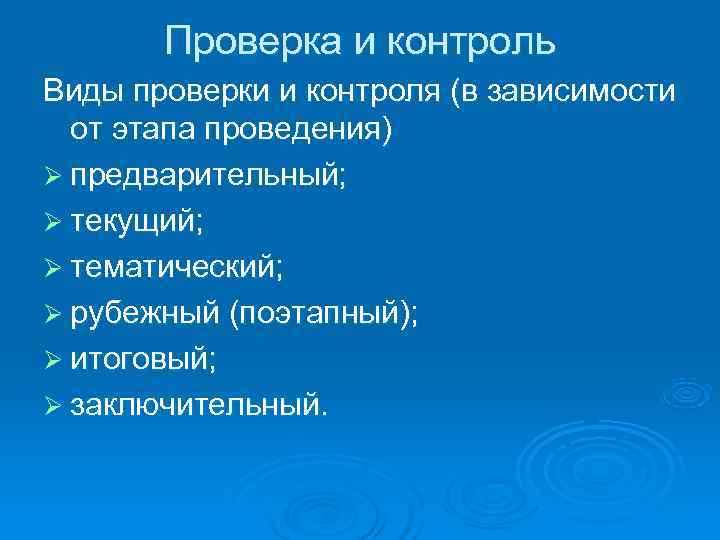 Проверка и контроль

Виды проверки и контроля (в зависимости от этапа проведения)

➢ предварительный;
➢ текущий;
➢ тематический;
➢ рубежный (поэтапный);
➢ итоговый;
➢ заключительный.